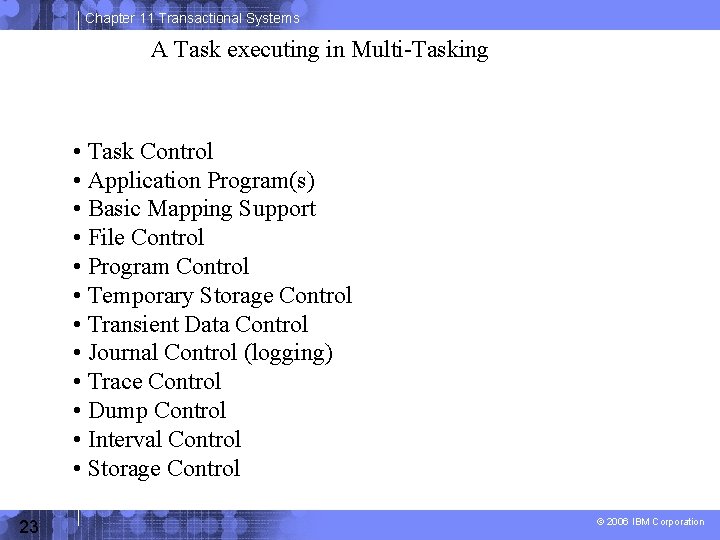 Chapter 11 Transactional Systems

A Task executing in Multi-Tasking

• Task Control
• Application Program(s)
• Basic Mapping Support
• File Control
• Program Control
• Temporary Storage Control
• Transient Data Control
• Journal Control (logging)
• Trace Control
• Dump Control
• Interval Control
• Storage Control

23

© 2006 IBM Corporation